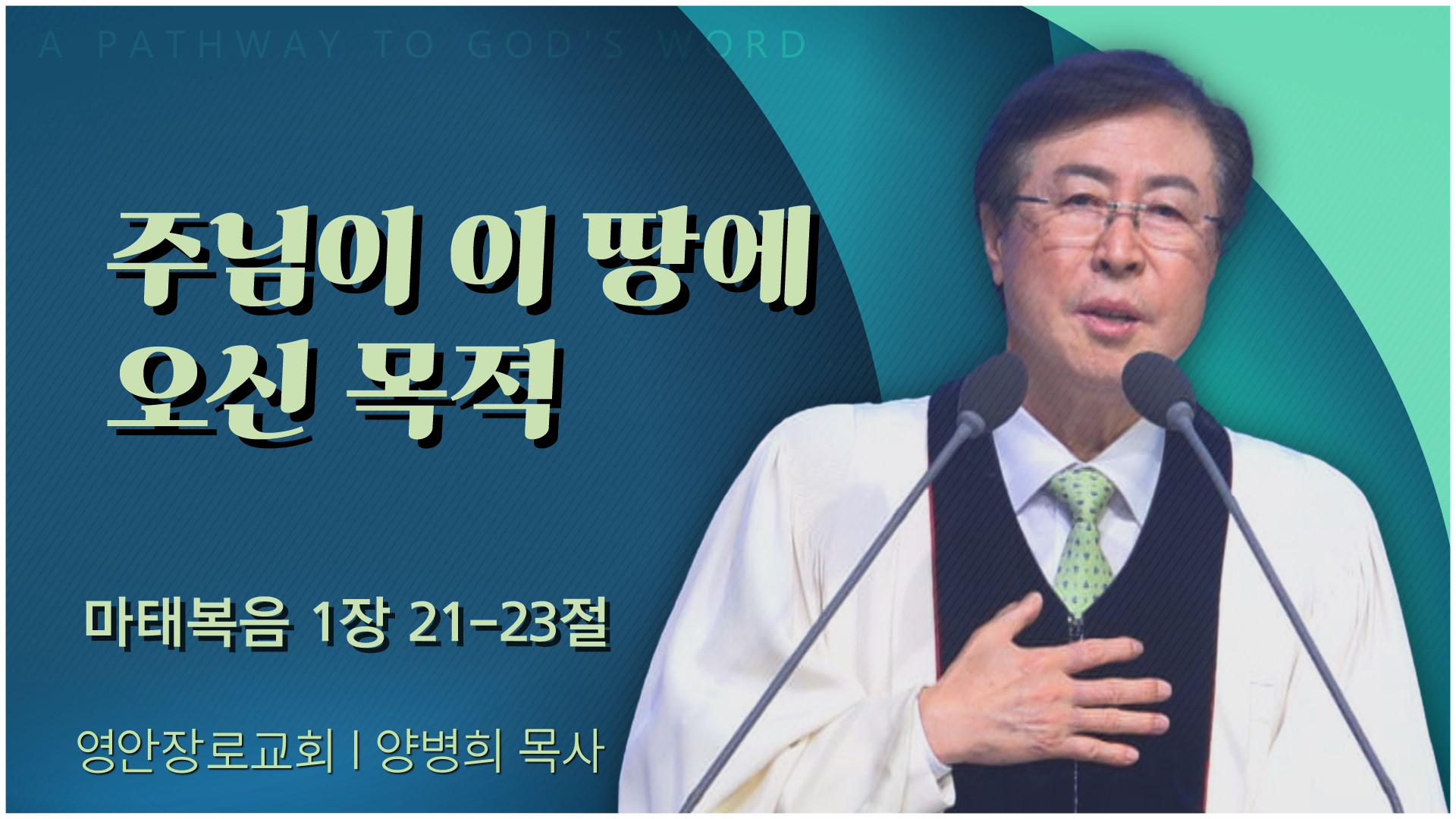 A PATHWAY TO GOD'S WORD

주님이 이 땅에 오신 목적

마태복음 1장 21-23절

영안장로교회 | 양병희 목사